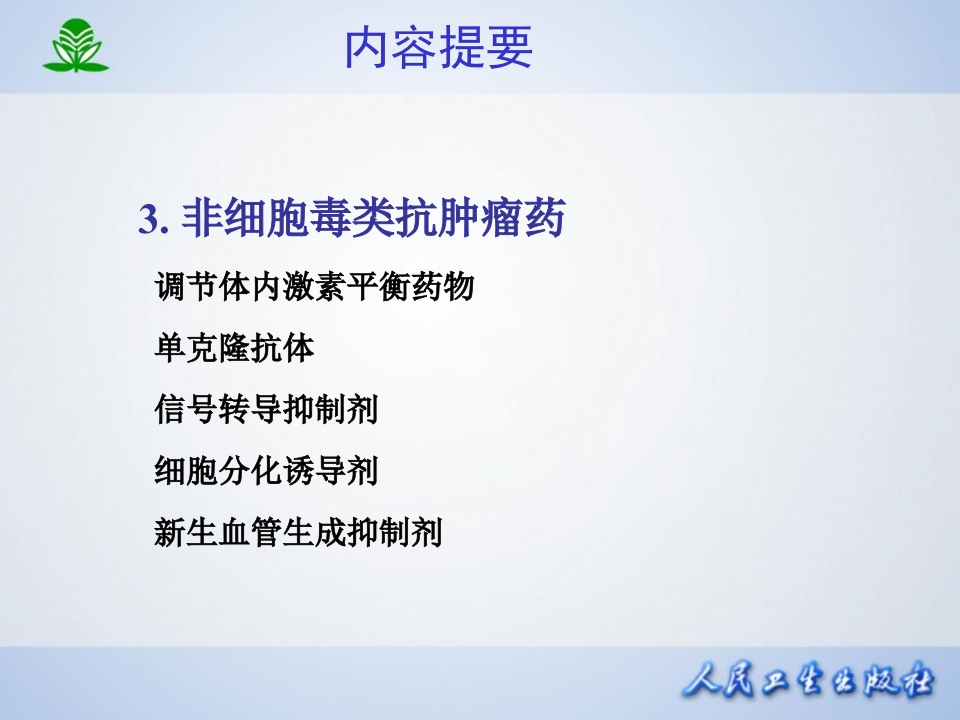 内容提要

3. 非细胞毒类抗肿瘤药

调节体内激素平衡药物

单克隆抗体

信号转导抑制剂

细胞分化诱导剂

新生血管生成抑制剂

人民卫生出版社